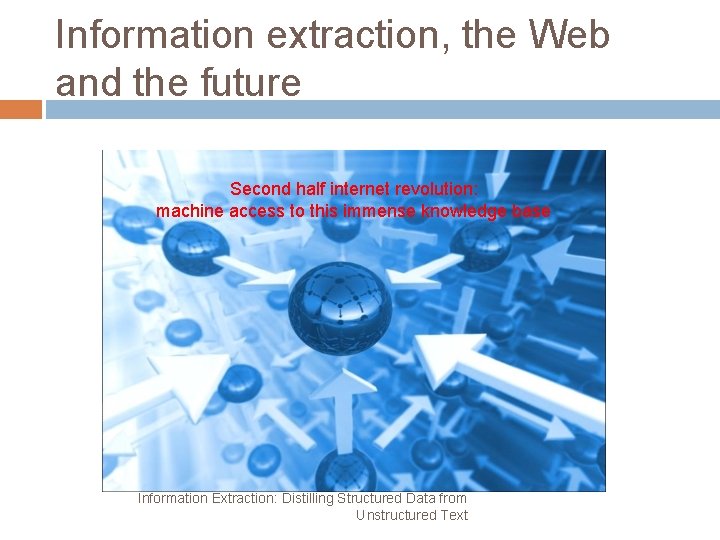 Information extraction, the Web and the future

Second half internet revolution:
machine access to this immense knowledge base

Information Extraction: Distilling Structured Data from Unstructured Text